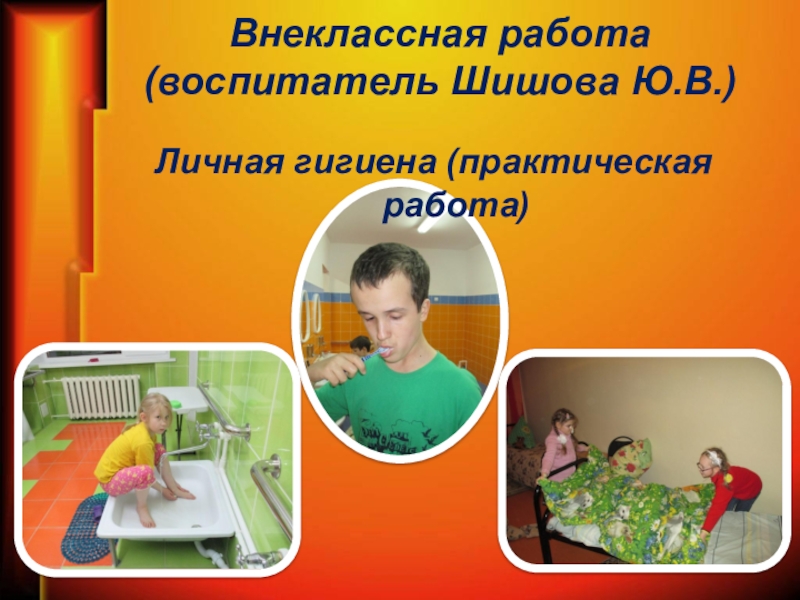 Внеклассная работа (воспитатель Шишова Ю.В.)

Личная гигиена (практическая работа)